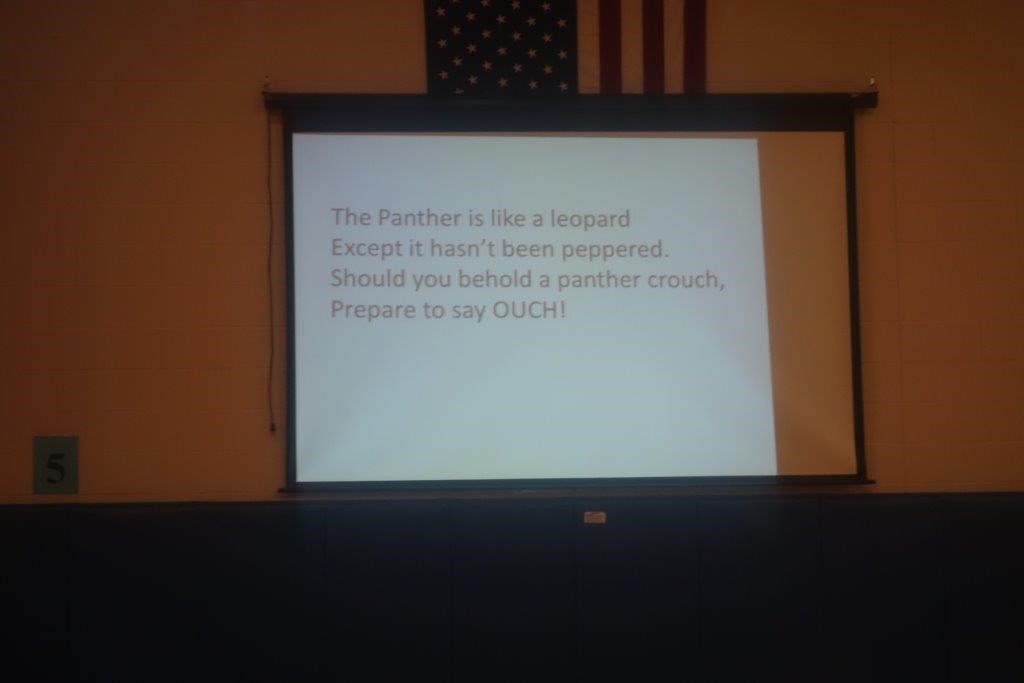 The Panther is like a leopard
Except it hasn't been peppered.
Should you behold a panther crouch,
Prepare to say OUCH!

5